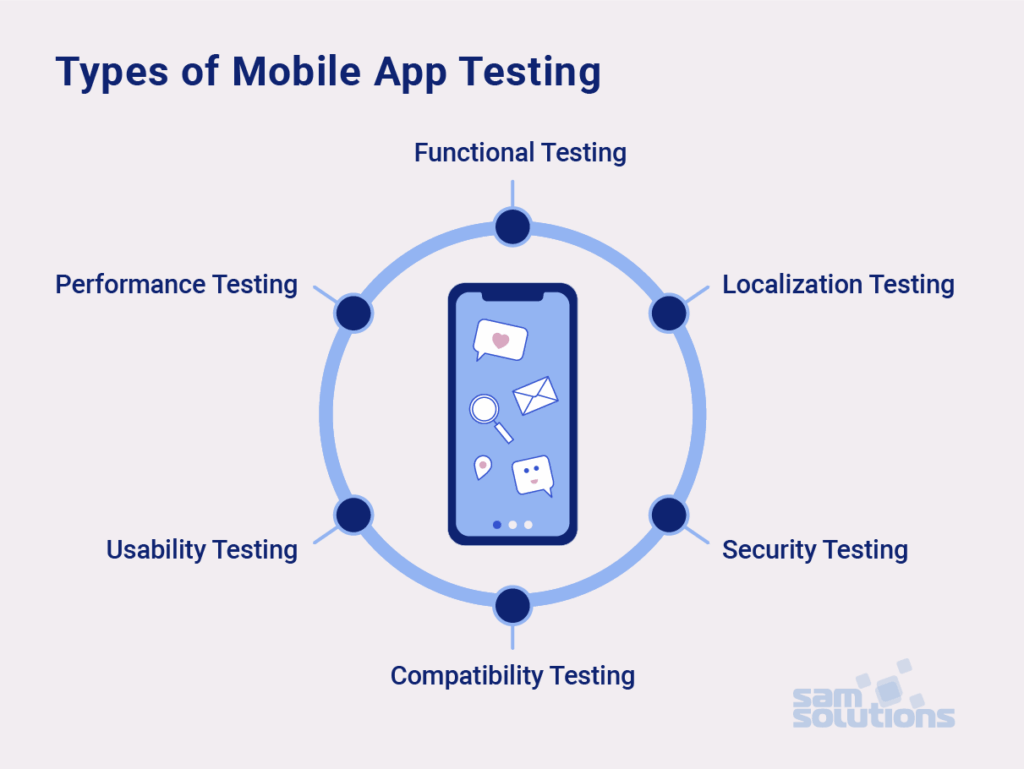 Types of Mobile App Testing

Functional Testing

Performance Testing

Localization Testing

Usability Testing

Security Testing

Compatibility Testing

sam solutions